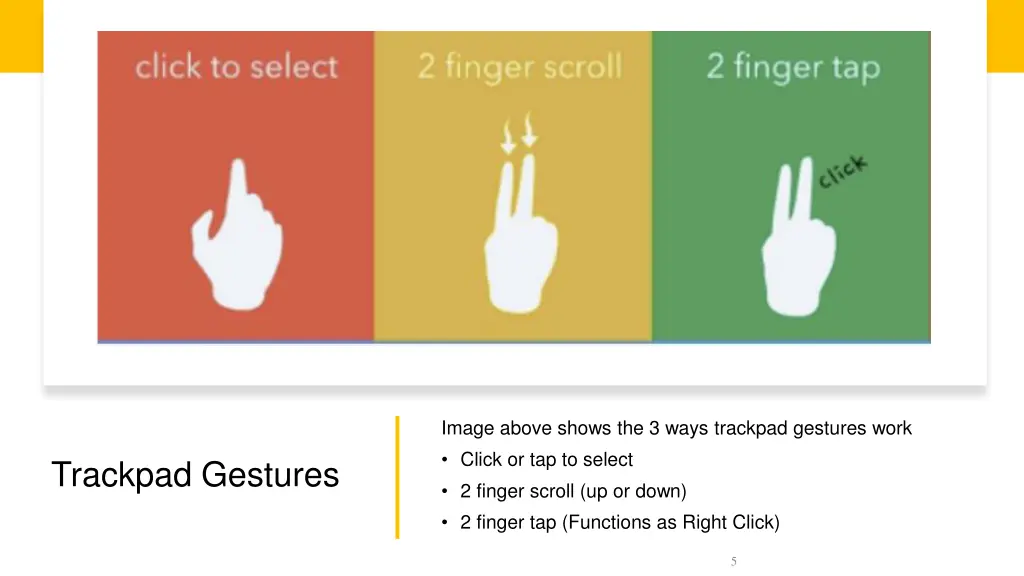 click to select

2 finger scroll

2 finger tap

click

Trackpad Gestures

Image above shows the 3 ways trackpad gestures work

• Click or tap to select
• 2 finger scroll (up or down)
• 2 finger tap (Functions as Right Click)

5